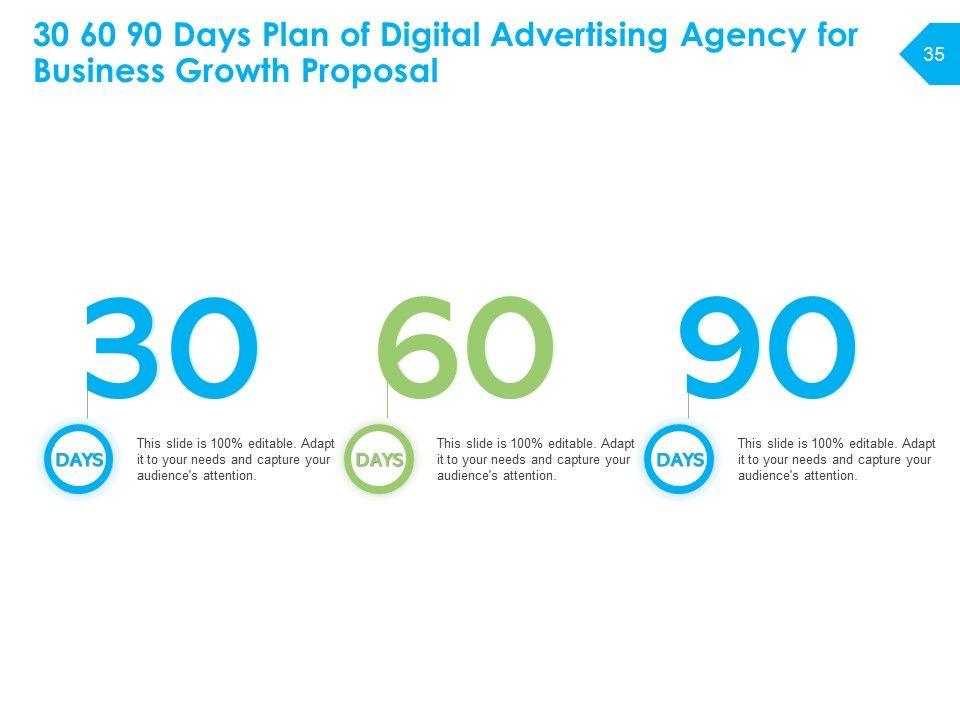 30 60 90 Days Plan of Digital Advertising Agency for Business Growth Proposal

35

30

DAYS

This slide is 100% editable. Adapt it to your needs and capture your audience's attention.

60

DAYS

This slide is 100% editable. Adapt it to your needs and capture your audience's attention.

90

DAYS

This slide is 100% editable. Adapt it to your needs and capture your audience's attention.